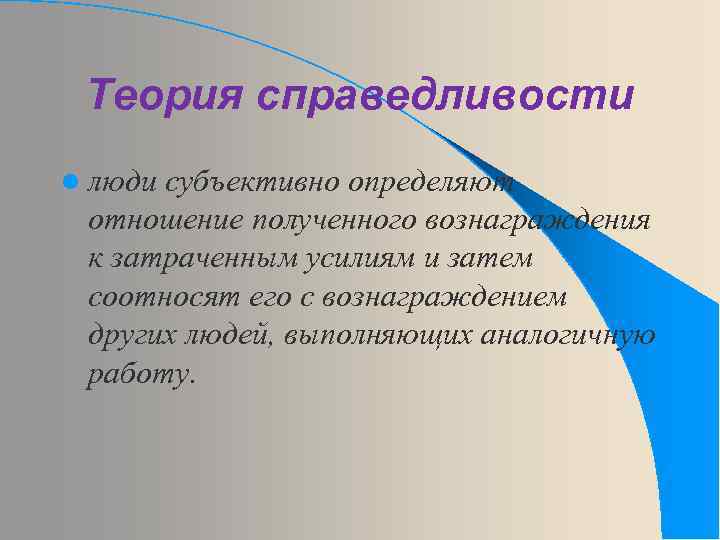 Теория справедливости

люди субъективно определяют отношение полученного вознаграждения к затраченным усилиям и затем соотносят его с вознаграждением других людей, выполняющих аналогичную работу.